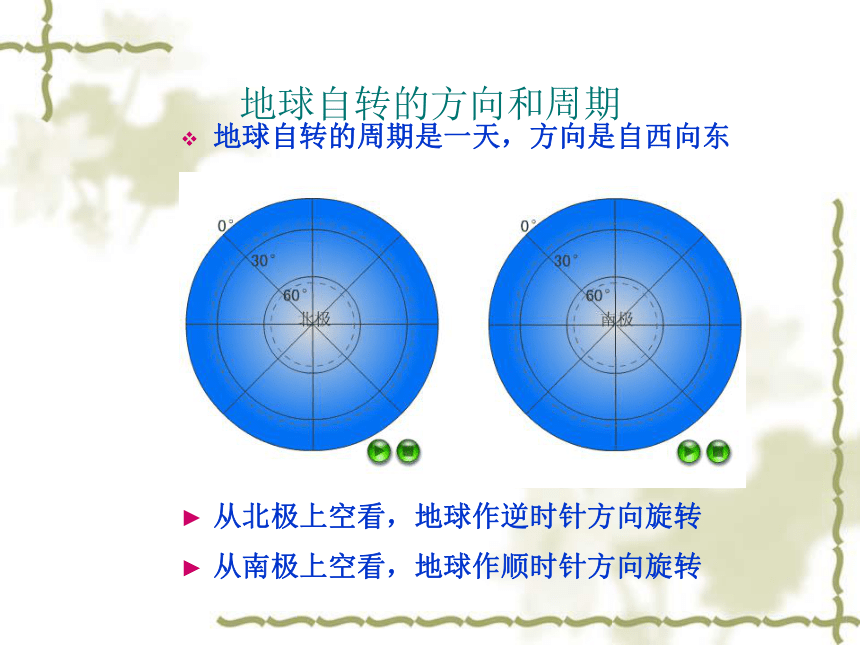 地球自转的方向和周期

❖ 地球自转的周期是一天，方向是自西向东

0°
30°
60°
北极

0°
30°
60°
南极

► 从北极上空看，地球作逆时针方向旋转

► 从南极上空看，地球作顺时针方向旋转